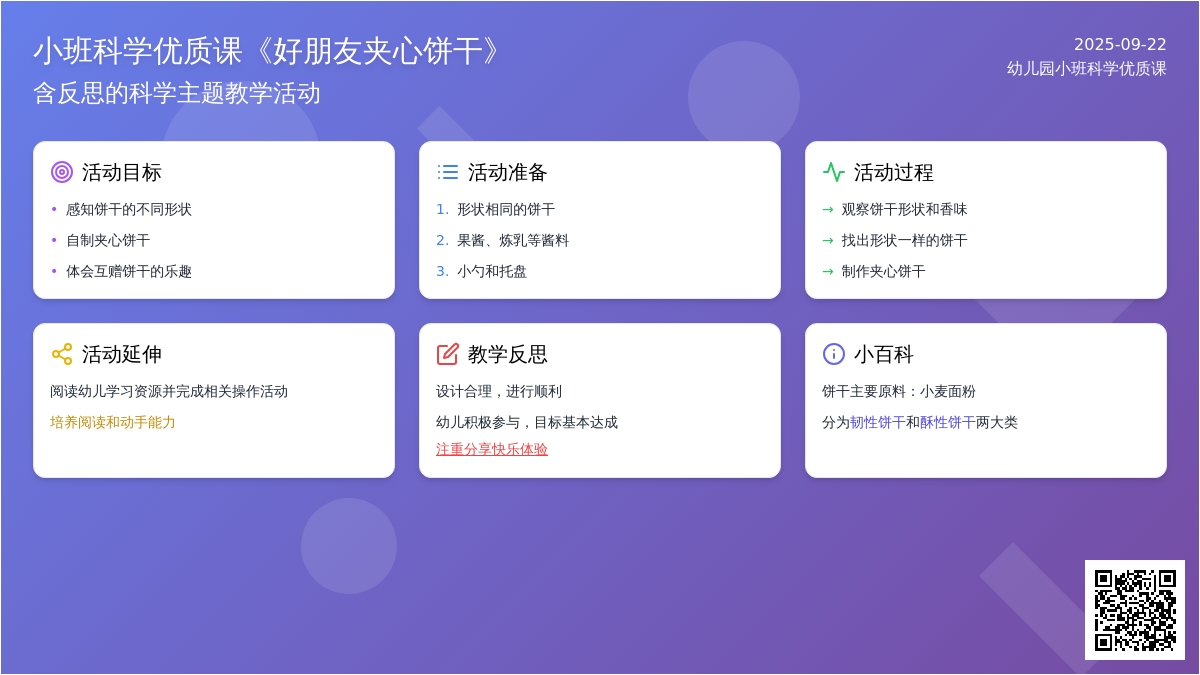 小班科学优质课《好朋友夹心饼干》
含反思的科学主题教学活动

2025-09-22
幼儿园小班科学优质课

活动目标
• 感知饼干的不同形状
• 自制夹心饼干
• 体会互赠饼干的乐趣

活动准备
1. 形状相同的饼干
2. 果酱、炼乳等酱料
3. 小勺和托盘

活动过程
→ 观察饼干形状和香味
→ 找出形状一样的饼干
→ 制作夹心饼干

活动延伸
阅读幼儿学习资源并完成相关操作活动
培养阅读和动手能力

教学反思
设计合理，进行顺利
幼儿积极参与，目标基本达成
注重分享快乐体验

小百科
饼干主要原料：小麦面粉
分为韧性饼干和酥性饼干两大类